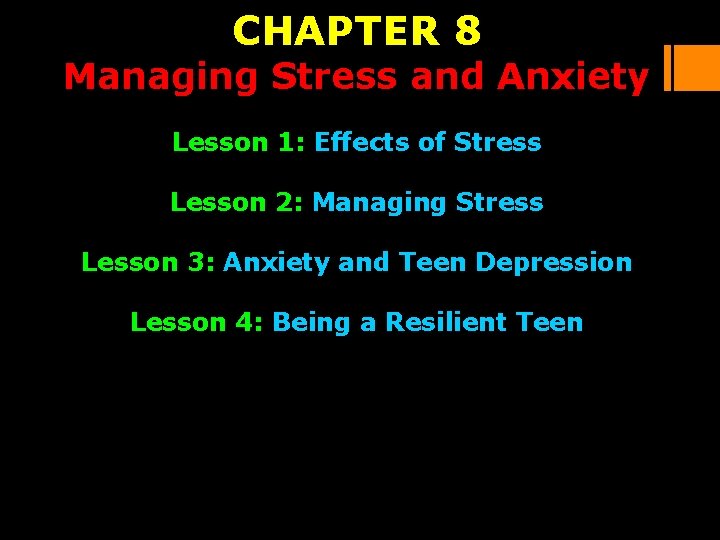 CHAPTER 8
Managing Stress and Anxiety

Lesson 1: Effects of Stress

Lesson 2: Managing Stress

Lesson 3: Anxiety and Teen Depression

Lesson 4: Being a Resilient Teen